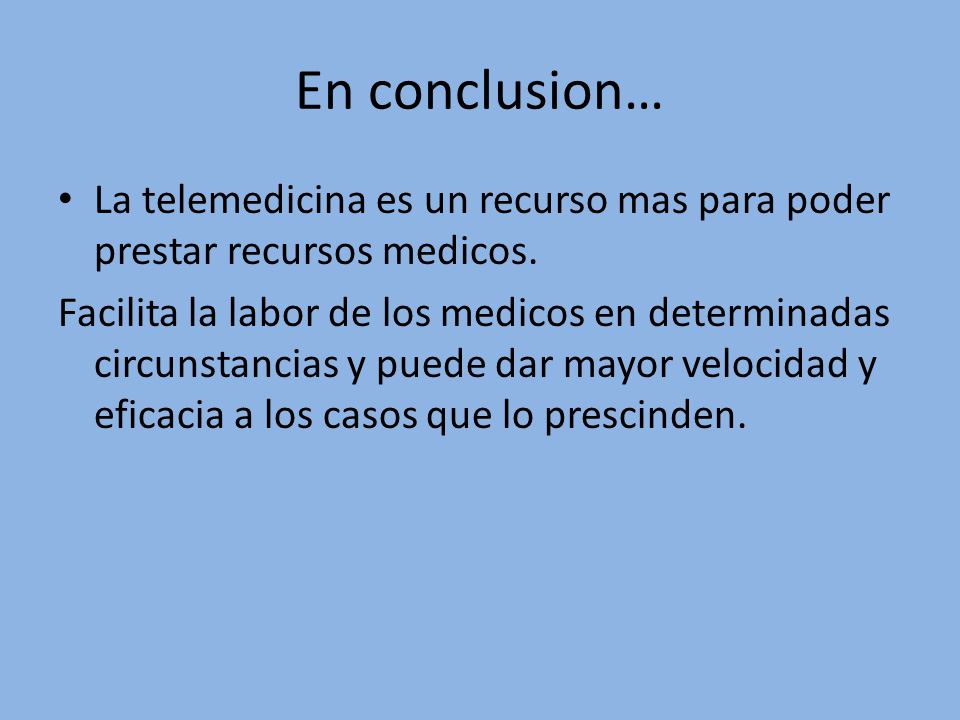 En conclusion…

• La telemedicina es un recurso mas para poder prestar recursos medicos.

Facilita la labor de los medicos en determinadas circunstancias y puede dar mayor velocidad y eficacia a los casos que lo prescinden.